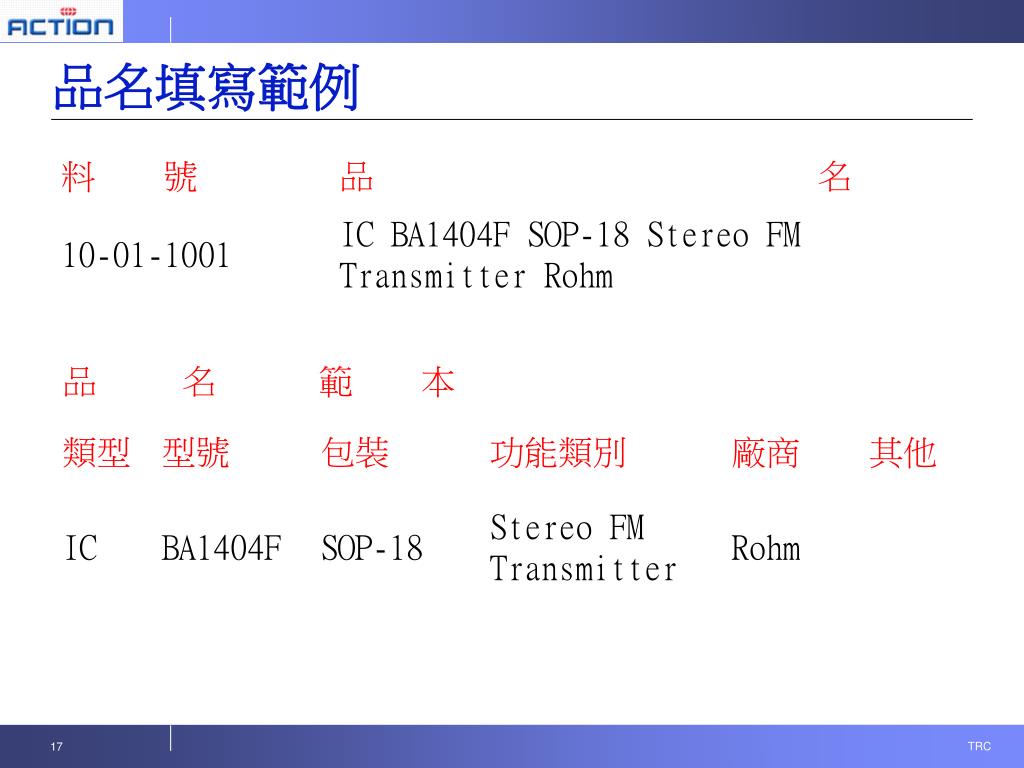 ACTION

品名填寫範例

| 料　號 | 品　名 |
|---|---|
| 10-01-1001 | IC BA1404F SOP-18 Stereo FM Transmitter Rohm |

品　名　範　本

| 類型 | 型號 | 包裝 | 功能類別 | 廠商 | 其他 |
|---|---|---|---|---|---|
| IC | BA1404F | SOP-18 | Stereo FM Transmitter | Rohm | |

17

TRC